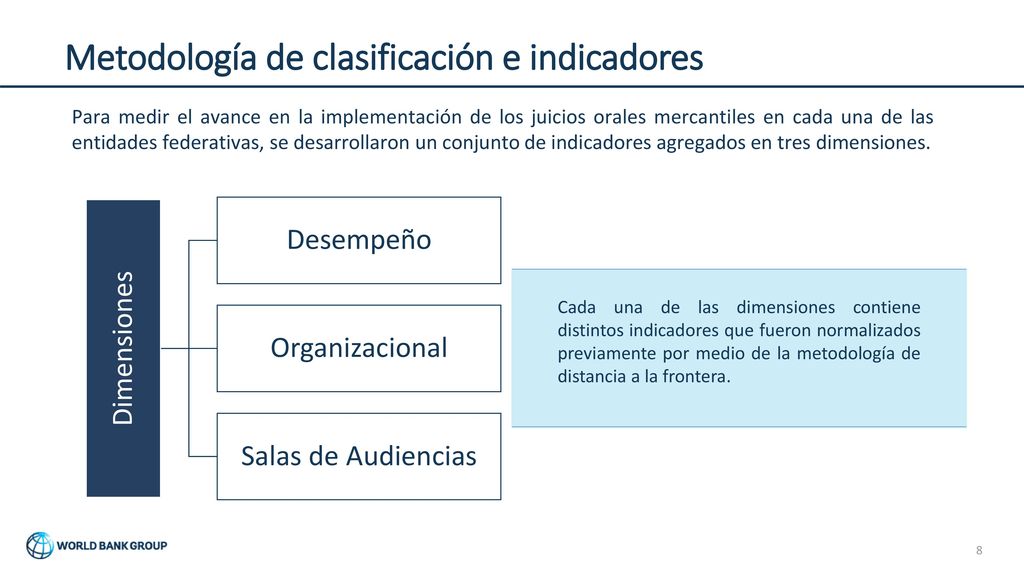 Metodología de clasificación e indicadores

Para medir el avance en la implementación de los juicios orales mercantiles en cada una de las entidades federativas, se desarrollaron un conjunto de indicadores agregados en tres dimensiones.

Dimensiones

Desempeño

Organizacional

Salas de Audiencias

Cada una de las dimensiones contiene distintos indicadores que fueron normalizados previamente por medio de la metodología de distancia a la frontera.

WORLD BANK GROUP

8